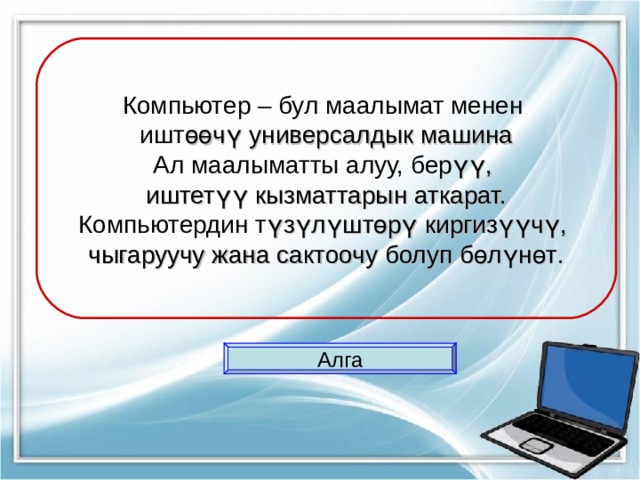 Компьютер – бул маалымат менен иштөөчү универсалдык машина
Ал маалыматты алуу, берүү, иштетүү кызматтарын аткарат.
Компьютердин түзүлүштөрү киргизүүчү, чыгаруучу жана сактоочу болуп бөлүнөт.

Алга